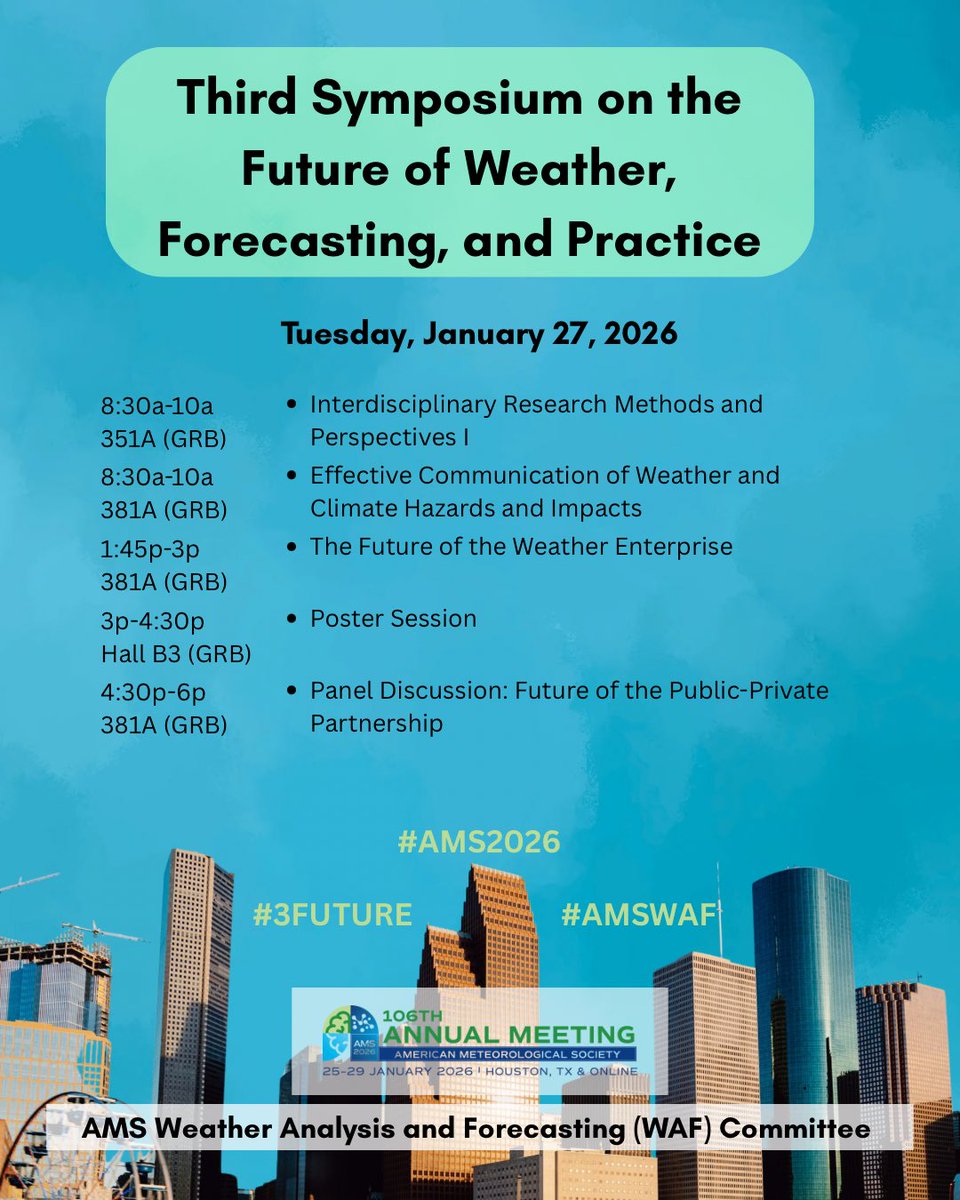 Third Symposium on the Future of Weather, Forecasting, and Practice

Tuesday, January 27, 2026

8:30a-10a
351A (GRB)
• Interdisciplinary Research Methods and Perspectives I

8:30a-10a
381A (GRB)
• Effective Communication of Weather and Climate Hazards and Impacts

1:45p-3p
381A (GRB)
• The Future of the Weather Enterprise

3p-4:30p
Hall B3 (GRB)
• Poster Session

4:30p-6p
381A (GRB)
• Panel Discussion: Future of the Public-Private Partnership

#AMS2026

#3FUTURE #AMSWAF

AMS 2026
106TH ANNUAL MEETING
AMERICAN METEOROLOGICAL SOCIETY
25-29 JANUARY 2026 | HOUSTON, TX & ONLINE

AMS Weather Analysis and Forecasting (WAF) Committee